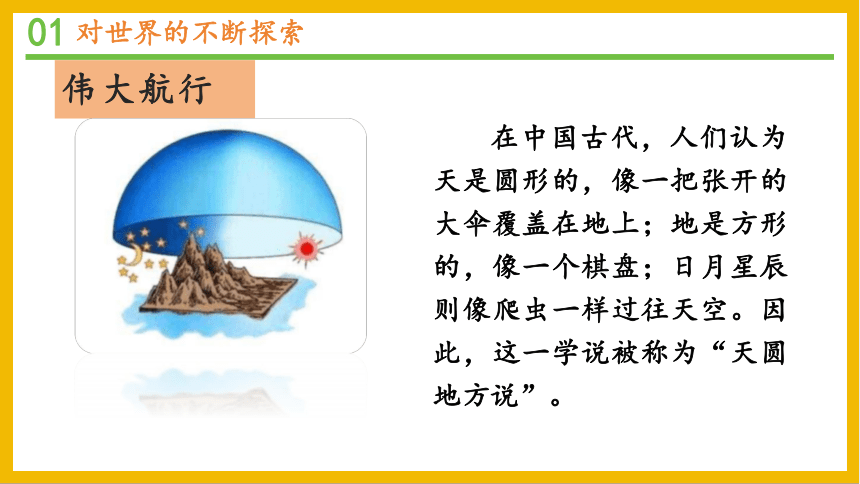 01 对世界的不断探索

伟大航行

在中国古代，人们认为天是圆形的，像一把张开的大伞覆盖在地上；地是方形的，像一个棋盘；日月星辰则像爬虫一样过往天空。因此，这一学说被称为“天圆地方说”。